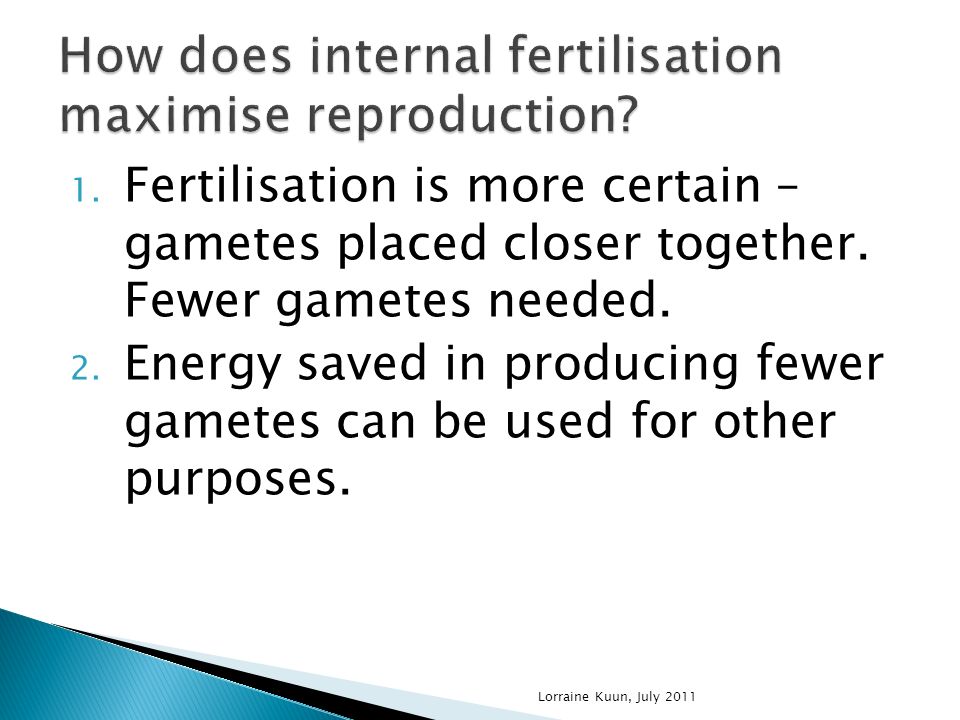 How does internal fertilisation maximise reproduction?

1. Fertilisation is more certain – gametes placed closer together. Fewer gametes needed.
2. Energy saved in producing fewer gametes can be used for other purposes.

Lorraine Kuun, July 2011